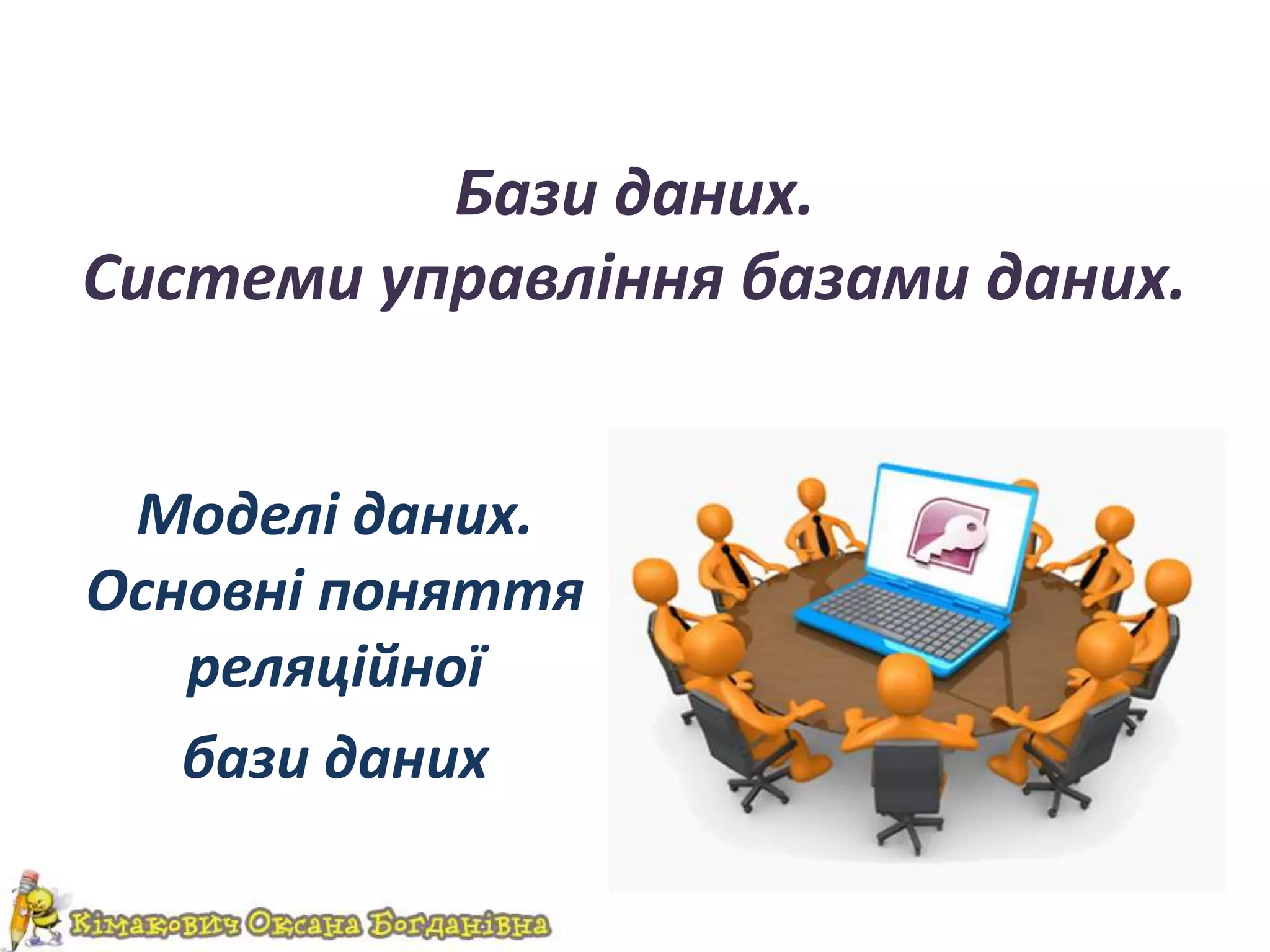 Бази даних.
Системи управління базами даних.

Моделі даних.
Основні поняття реляційної
бази даних

Кімакович Оксана Богданівна